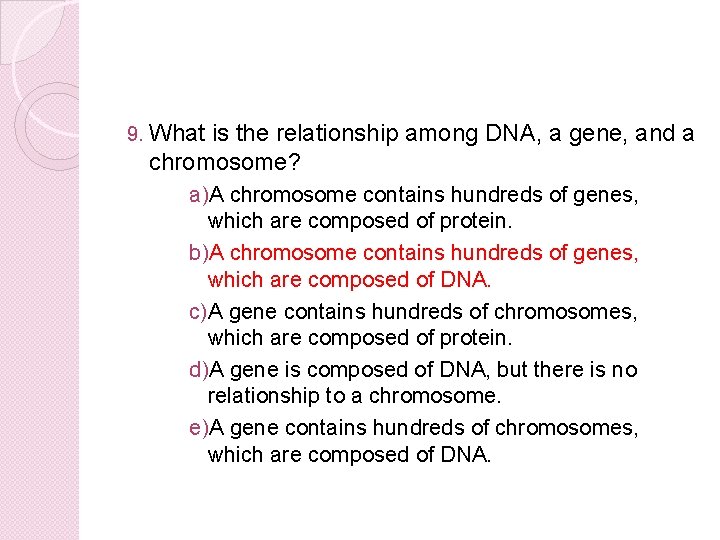 9. What is the relationship among DNA, a gene, and a chromosome?

a)A chromosome contains hundreds of genes, which are composed of protein.

b)A chromosome contains hundreds of genes, which are composed of DNA.

c)A gene contains hundreds of chromosomes, which are composed of protein.

d)A gene is composed of DNA, but there is no relationship to a chromosome.

e)A gene contains hundreds of chromosomes, which are composed of DNA.